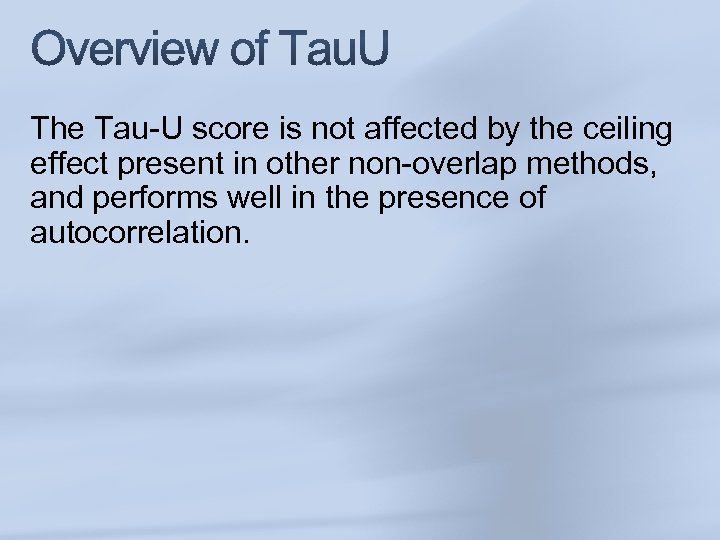 Overview of TauU

The Tau-U score is not affected by the ceiling effect present in other non-overlap methods, and performs well in the presence of autocorrelation.